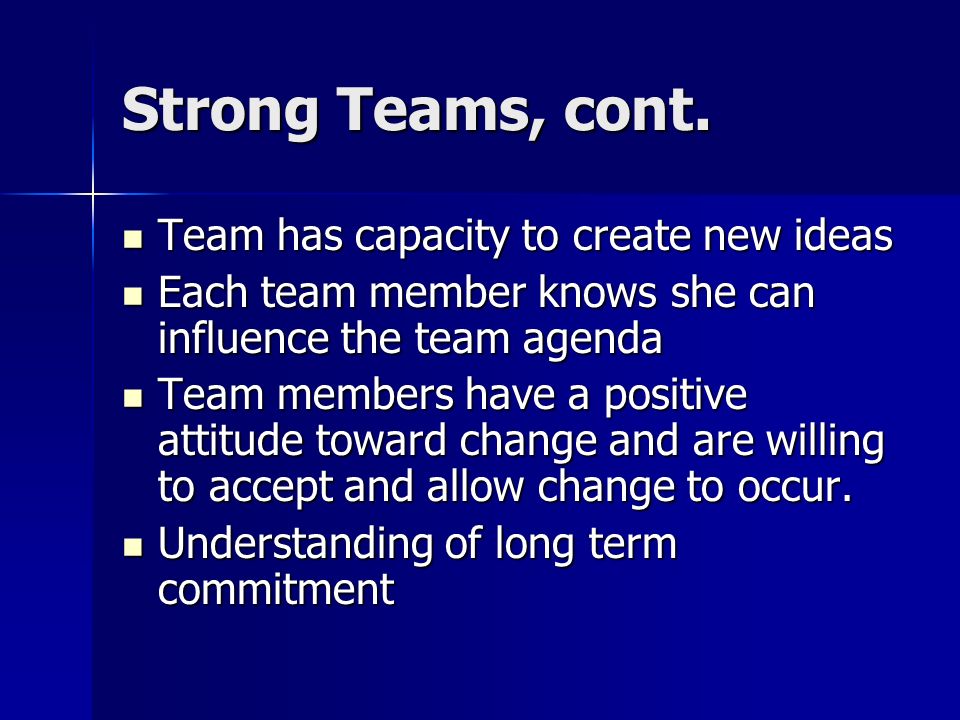 Strong Teams, cont.

- Team has capacity to create new ideas
- Each team member knows she can influence the team agenda
- Team members have a positive attitude toward change and are willing to accept and allow change to occur.
- Understanding of long term commitment